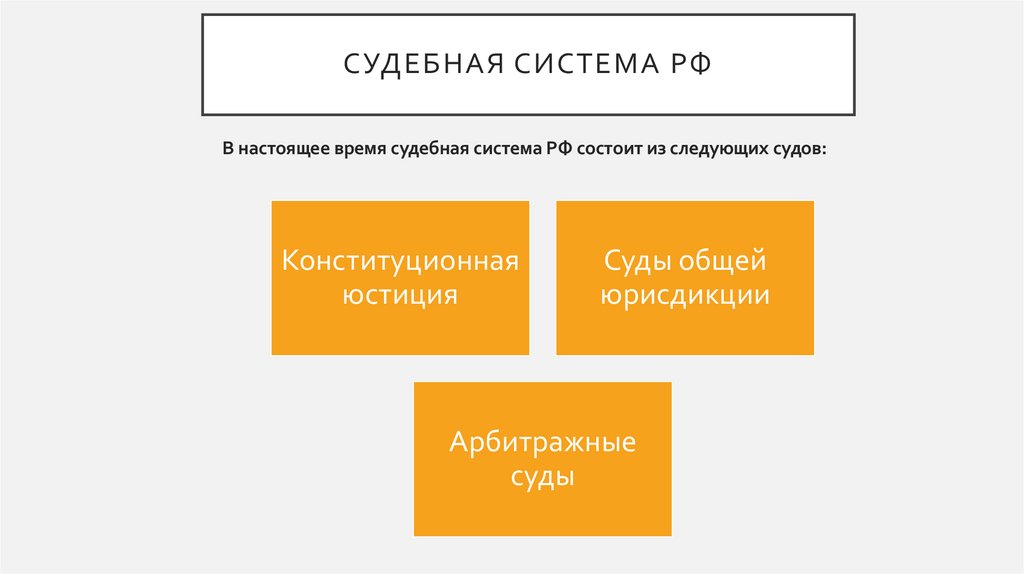 СУДЕБНАЯ СИСТЕМА РФ

В настоящее время судебная система РФ состоит из следующих судов:

Конституционная юстиция

Суды общей юрисдикции

Арбитражные суды